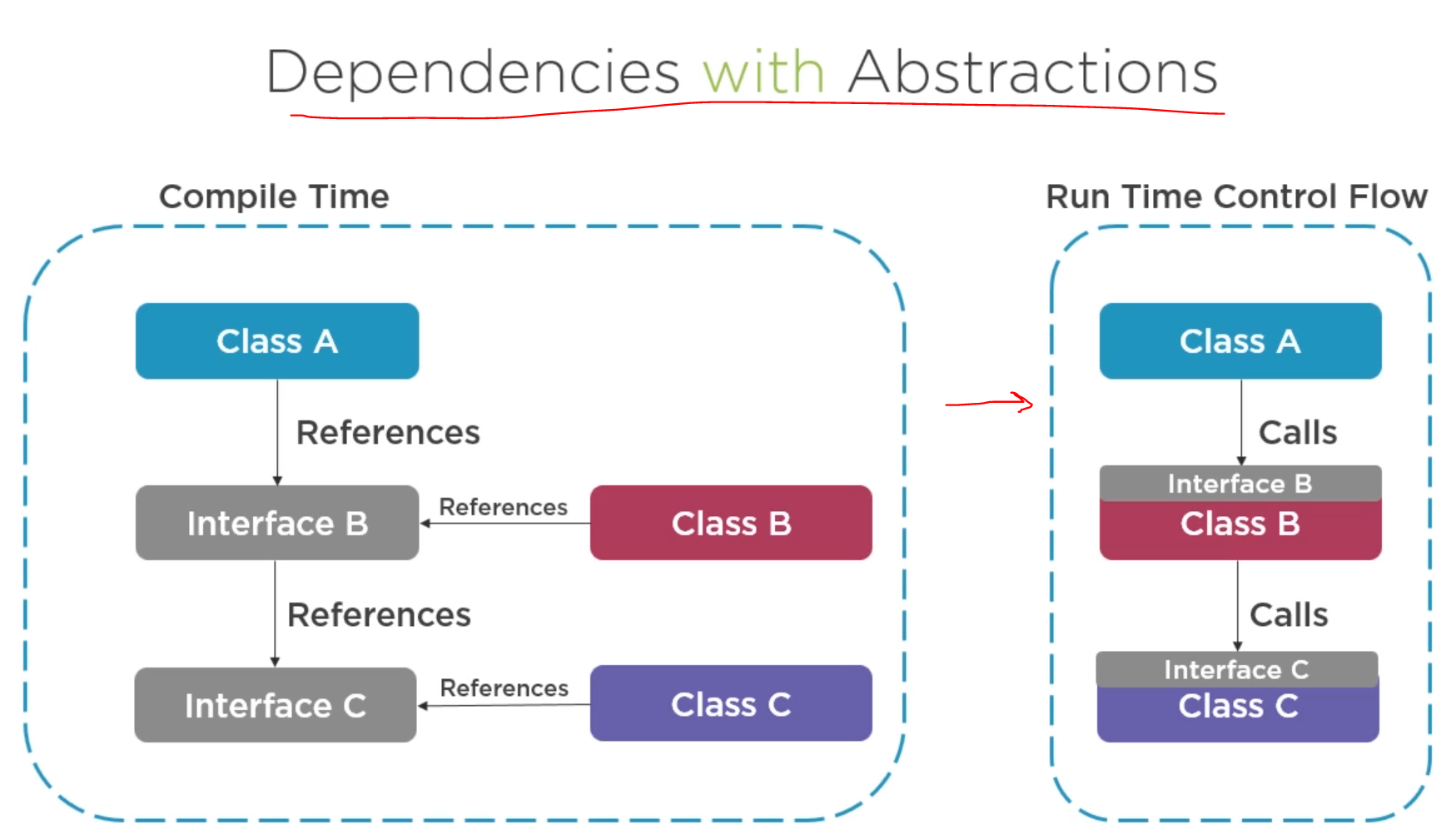 Dependencies with Abstractions

Compile Time

Class A

References

Interface B

References

Class B

References

Interface C

References

Class C

Run Time Control Flow

Class A

Calls

Interface B

Class B

Calls

Interface C

Class C